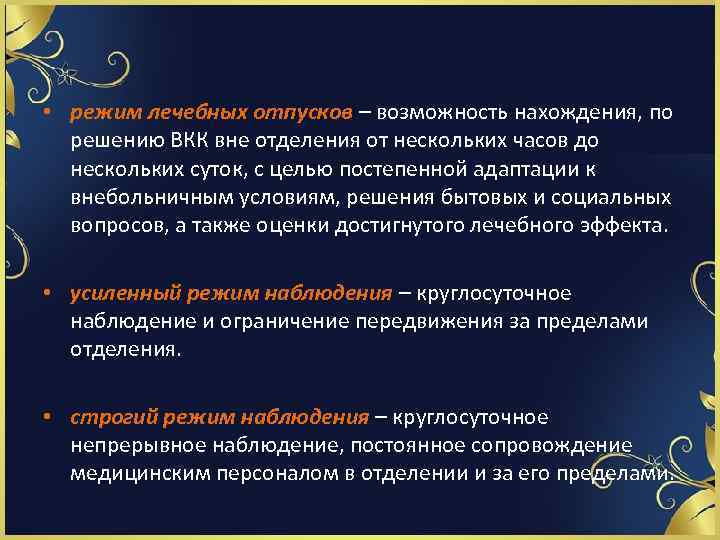 • режим лечебных отпусков – возможность нахождения, по решению ВКК вне отделения от нескольких часов до нескольких суток, с целью постепенной адаптации к внебольничным условиям, решения бытовых и социальных вопросов, а также оценки достигнутого лечебного эффекта.

• усиленный режим наблюдения – круглосуточное наблюдение и ограничение передвижения за пределами отделения.

• строгий режим наблюдения – круглосуточное непрерывное наблюдение, постоянное сопровождение медицинским персоналом в отделении и за его пределами.